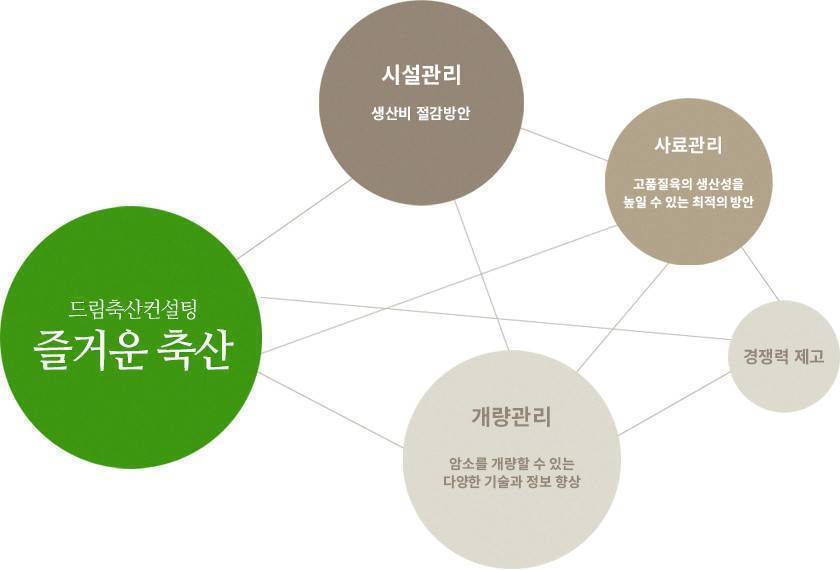 시설관리

생산비 절감방안

사료관리

고품질육의 생산성을 높일 수 있는 최적의 방안

드림축산컨설팅

즐거운 축산

경쟁력 제고

개량관리

암소를 개량할 수 있는 다양한 기술과 정보 향상